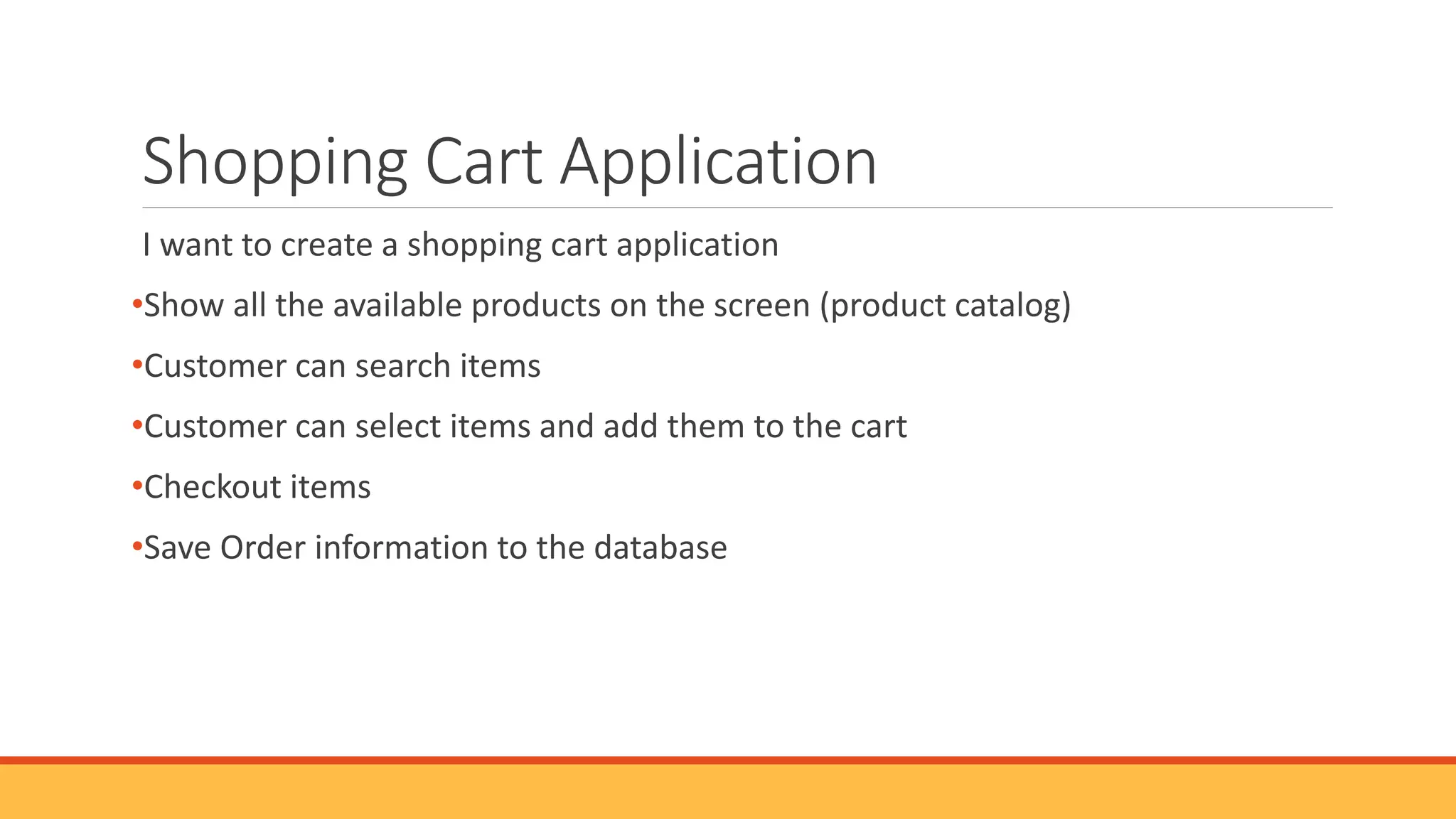 Shopping Cart Application

I want to create a shopping cart application

•Show all the available products on the screen (product catalog)

•Customer can search items

•Customer can select items and add them to the cart

•Checkout items

•Save Order information to the database